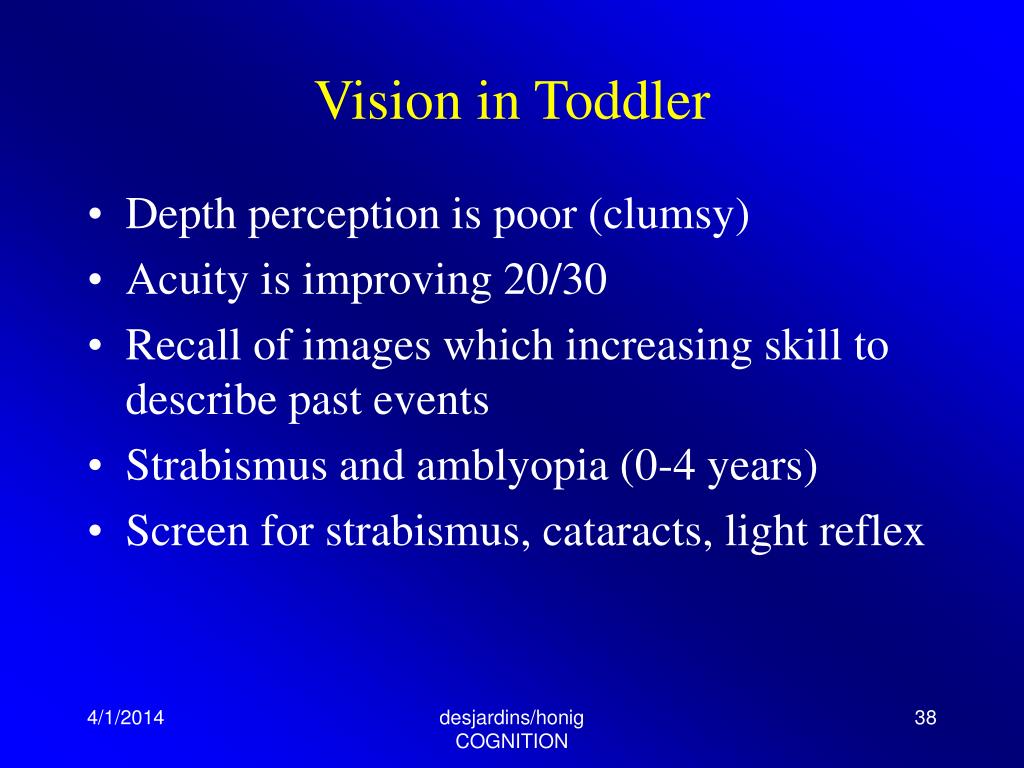 Vision in Toddler

• Depth perception is poor (clumsy)
• Acuity is improving 20/30
• Recall of images which increasing skill to describe past events
• Strabismus and amblyopia (0-4 years)
• Screen for strabismus, cataracts, light reflex

4/1/2014

desjardins/honig
COGNITION

38